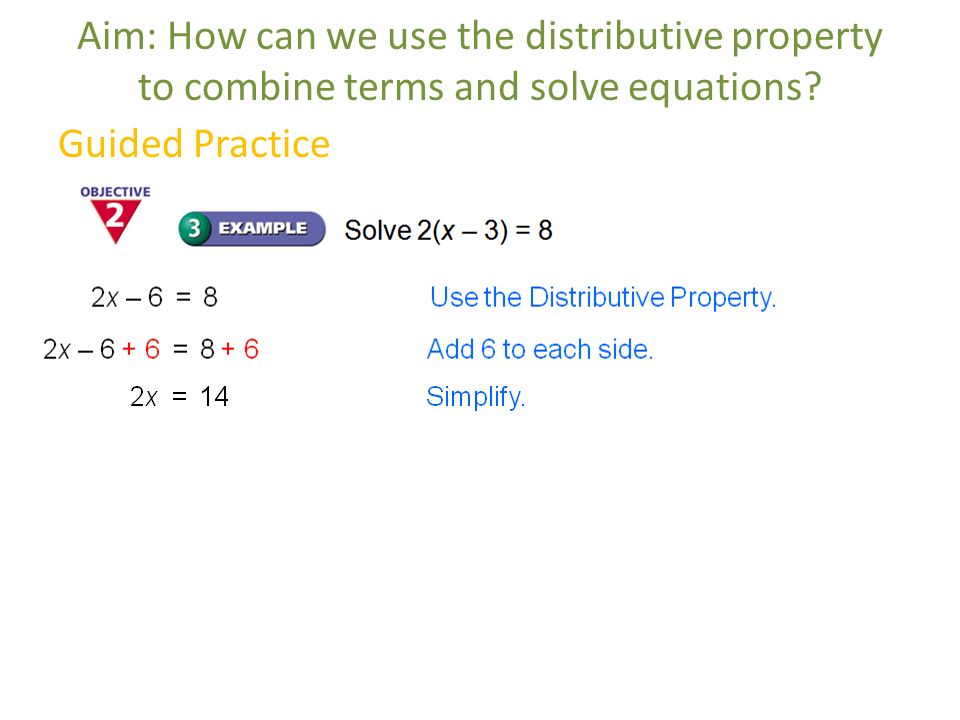 Aim: How can we use the distributive property to combine terms and solve equations?

Guided Practice

OBJECTIVE 2

3 EXAMPLE Solve $2(x - 3) = 8$

$2x - 6 = 8$ Use the Distributive Property.

$2x - 6 + 6 = 8 + 6$ Add 6 to each side.

$2x = 14$ Simplify.